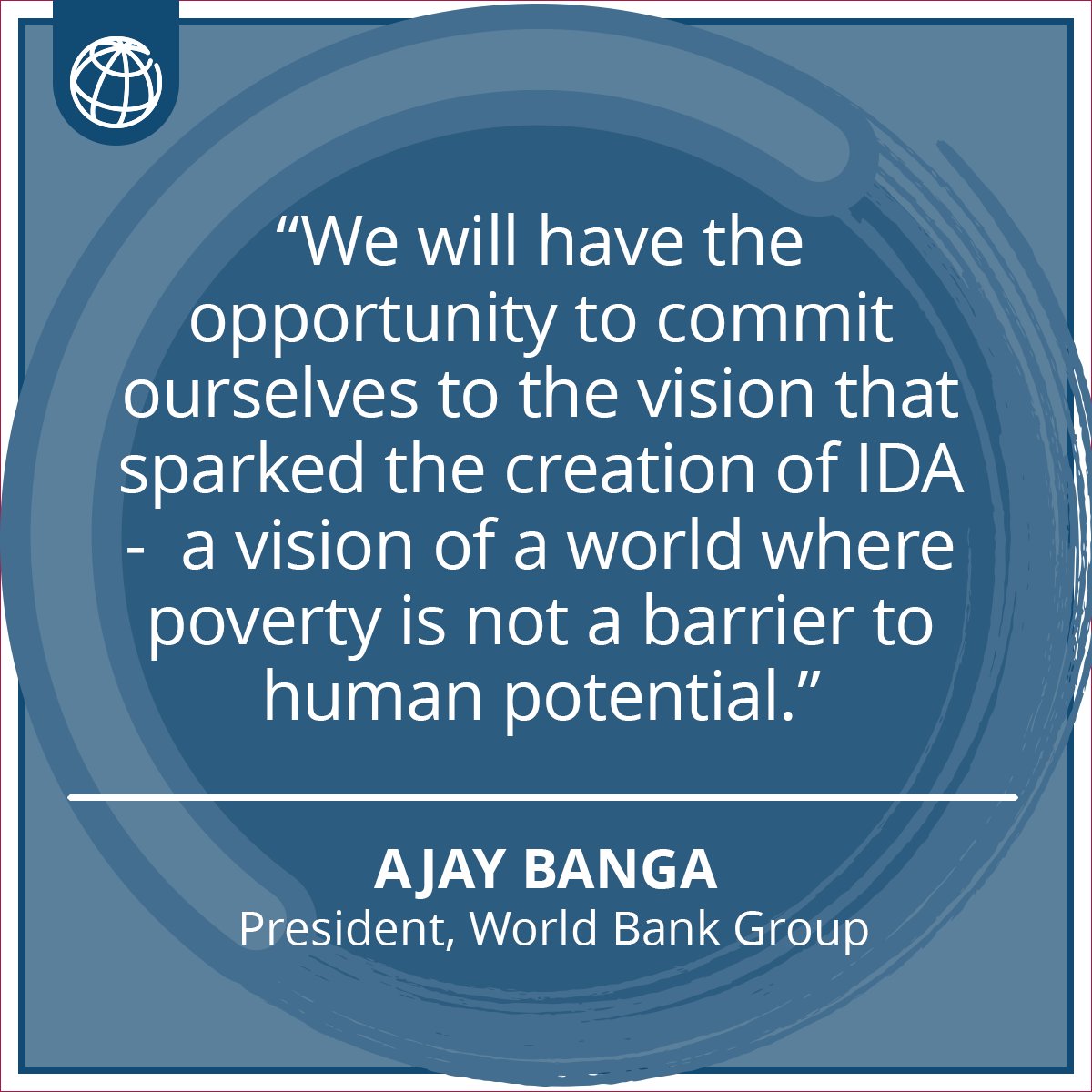 “We will have the opportunity to commit ourselves to the vision that sparked the creation of IDA - a vision of a world where poverty is not a barrier to human potential.”

AJAY BANGA
President, World Bank Group